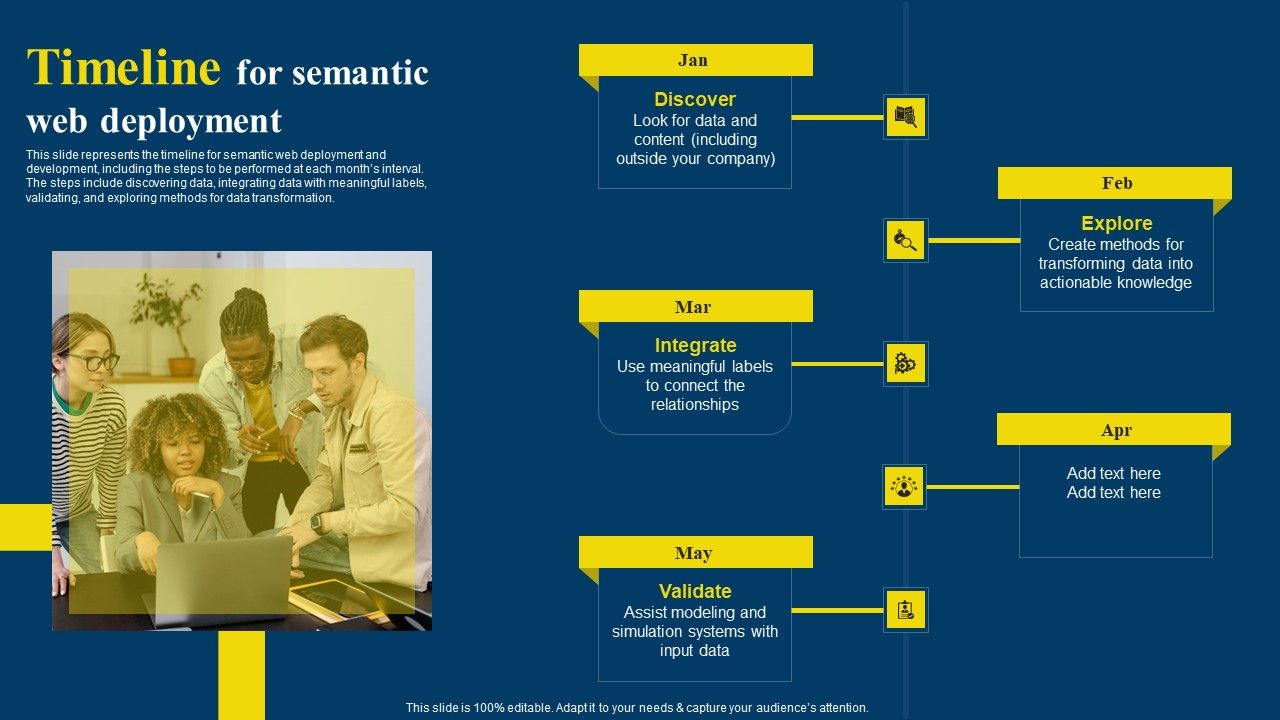 Timeline for semantic web deployment

This slide represents the timeline for semantic web deployment and development, including the steps to be performed at each month's interval. The steps include discovering data, integrating data with meaningful labels, validating, and exploring methods for data transformation.

Jan

Discover
Look for data and content (including outside your company)

Feb

Explore
Create methods for transforming data into actionable knowledge

Mar

Integrate
Use meaningful labels to connect the relationships

Apr

Add text here
Add text here

May

Validate
Assist modeling and simulation systems with input data

This slide is 100% editable. Adapt it to your needs & capture your audience's attention.